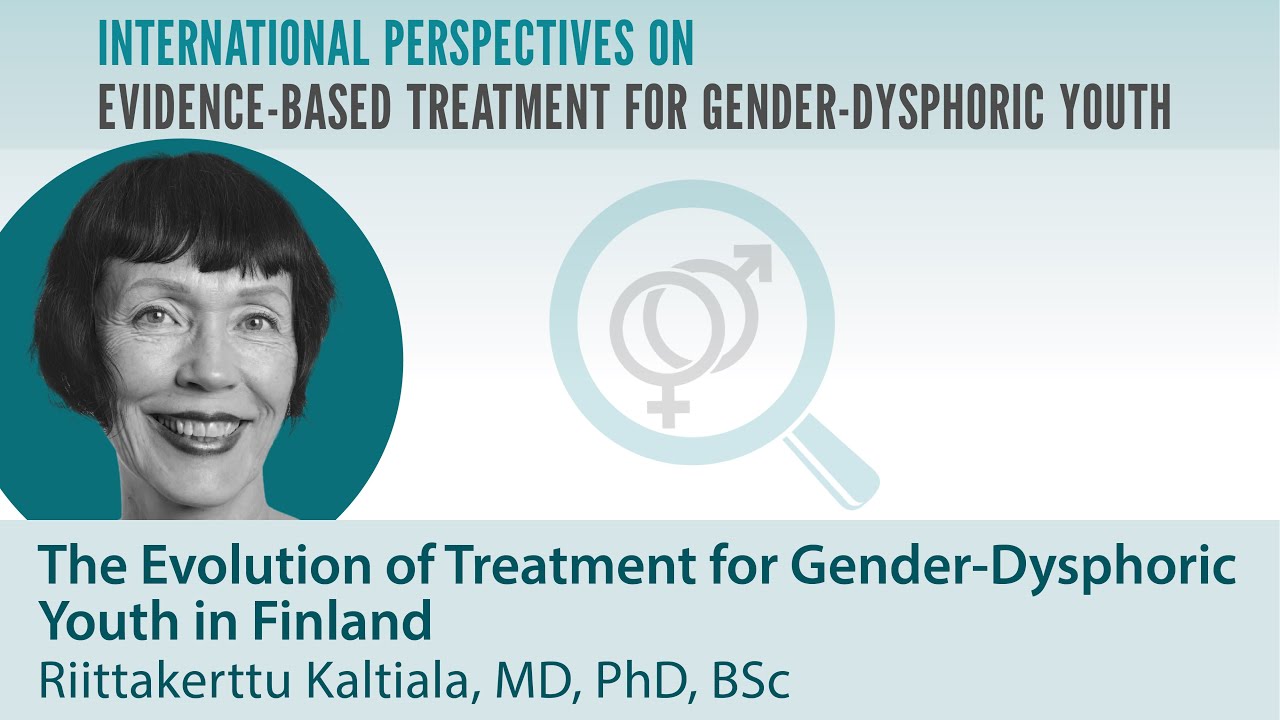 INTERNATIONAL PERSPECTIVES ON
EVIDENCE-BASED TREATMENT FOR GENDER-DYSPHORIC YOUTH

The Evolution of Treatment for Gender-Dysphoric Youth in Finland
Riittakerttu Kaltiala, MD, PhD, BSc